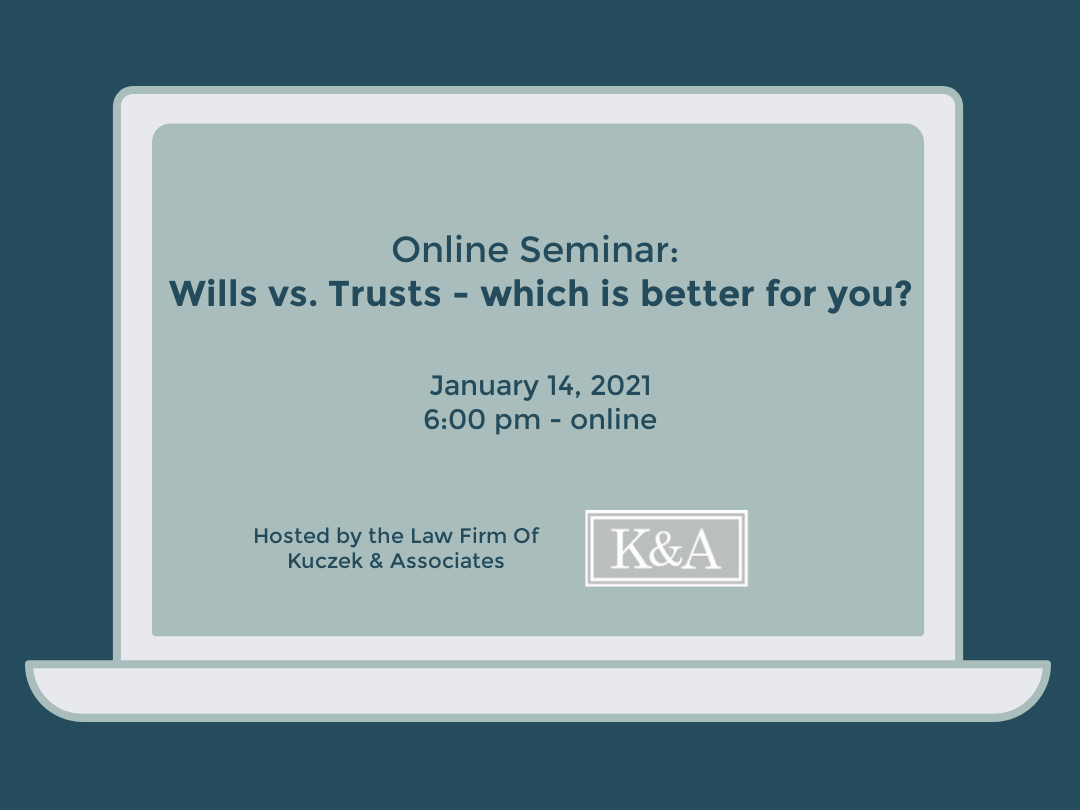 Online Seminar:
Wills vs. Trusts - which is better for you?

January 14, 2021
6:00 pm - online

Hosted by the Law Firm Of
Kuczek & Associates

K&A